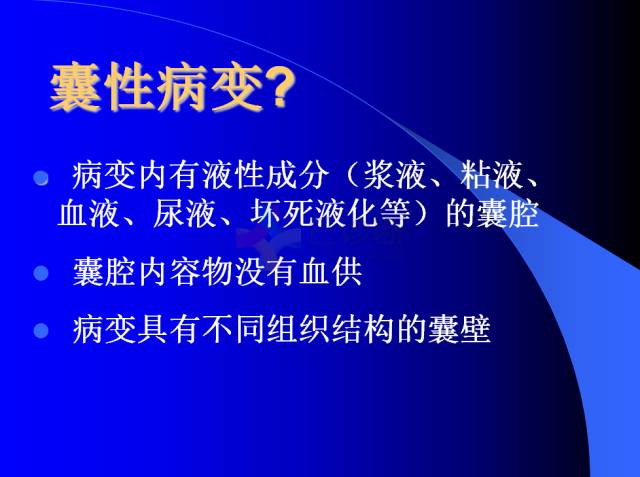 囊性病变?

病变内有液性成分（浆液、粘液、血液、尿液、坏死液化等）的囊腔

囊腔内容物没有血供

病变具有不同组织结构的囊壁